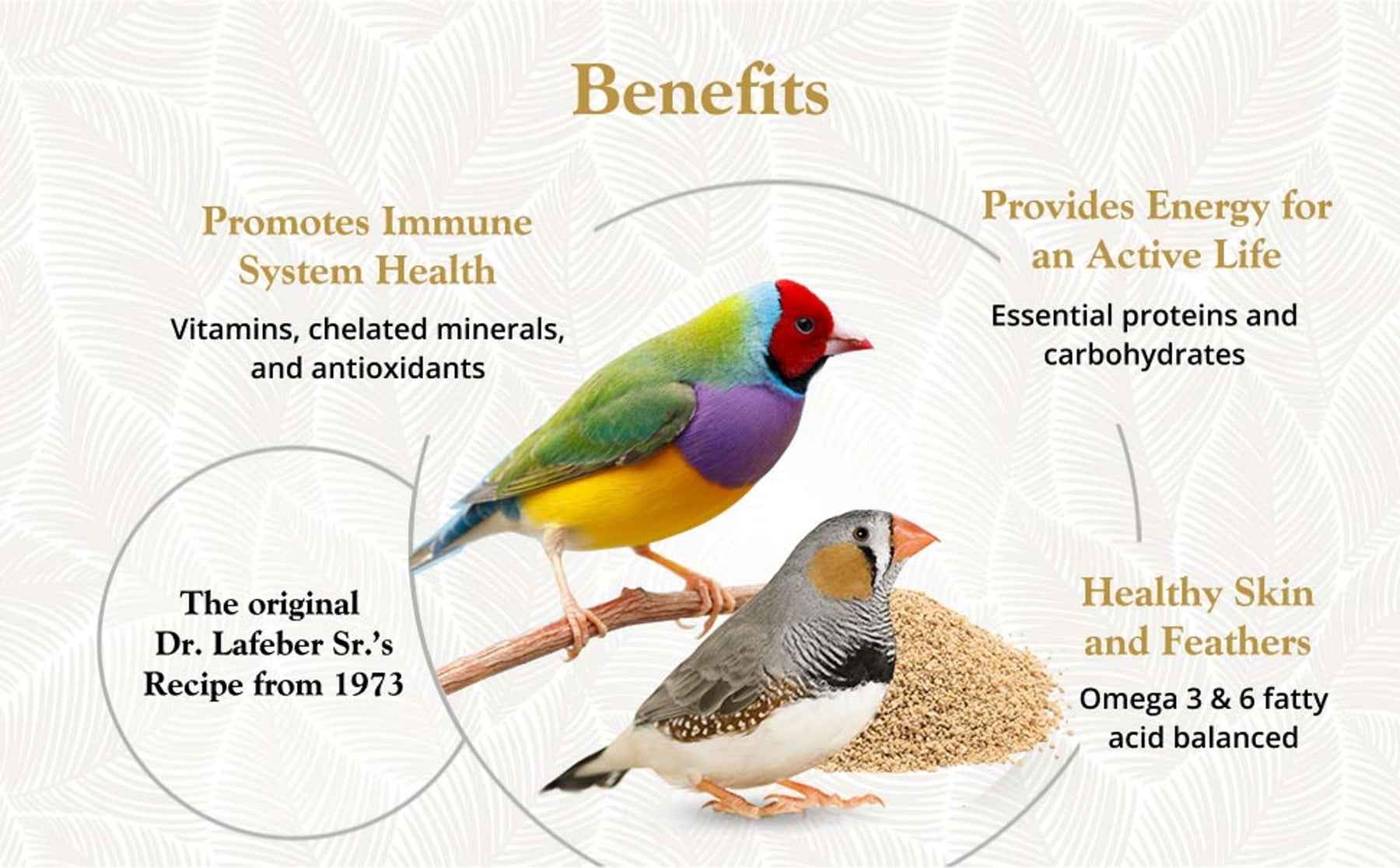 Benefits

Promotes Immune System Health

Vitamins, chelated minerals, and antioxidants

Provides Energy for an Active Life

Essential proteins and carbohydrates

The original Dr. Lafeber Sr.'s Recipe from 1973

Healthy Skin and Feathers

Omega 3 & 6 fatty acid balanced